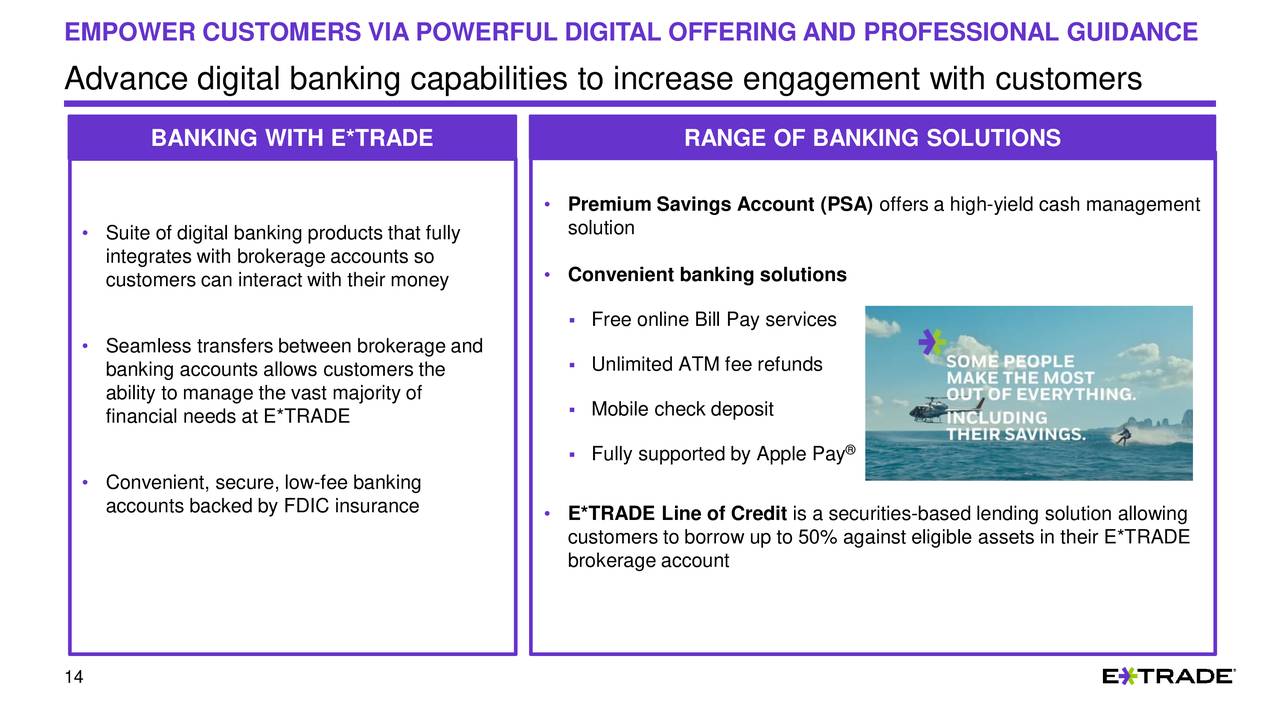 EMPOWER CUSTOMERS VIA POWERFUL DIGITAL OFFERING AND PROFESSIONAL GUIDANCE

Advance digital banking capabilities to increase engagement with customers

BANKING WITH E*TRADE

• Suite of digital banking products that fully integrates with brokerage accounts so customers can interact with their money

• Seamless transfers between brokerage and banking accounts allows customers the ability to manage the vast majority of financial needs at E*TRADE

• Convenient, secure, low-fee banking accounts backed by FDIC insurance

RANGE OF BANKING SOLUTIONS

• Premium Savings Account (PSA) offers a high-yield cash management solution

• Convenient banking solutions

▪ Free online Bill Pay services

▪ Unlimited ATM fee refunds

▪ Mobile check deposit

▪ Fully supported by Apple Pay®

SOME PEOPLE MAKE THE MOST OUT OF EVERYTHING. INCLUDING THEIR SAVINGS.

• E*TRADE Line of Credit is a securities-based lending solution allowing customers to borrow up to 50% against eligible assets in their E*TRADE brokerage account

14

E*TRADE®